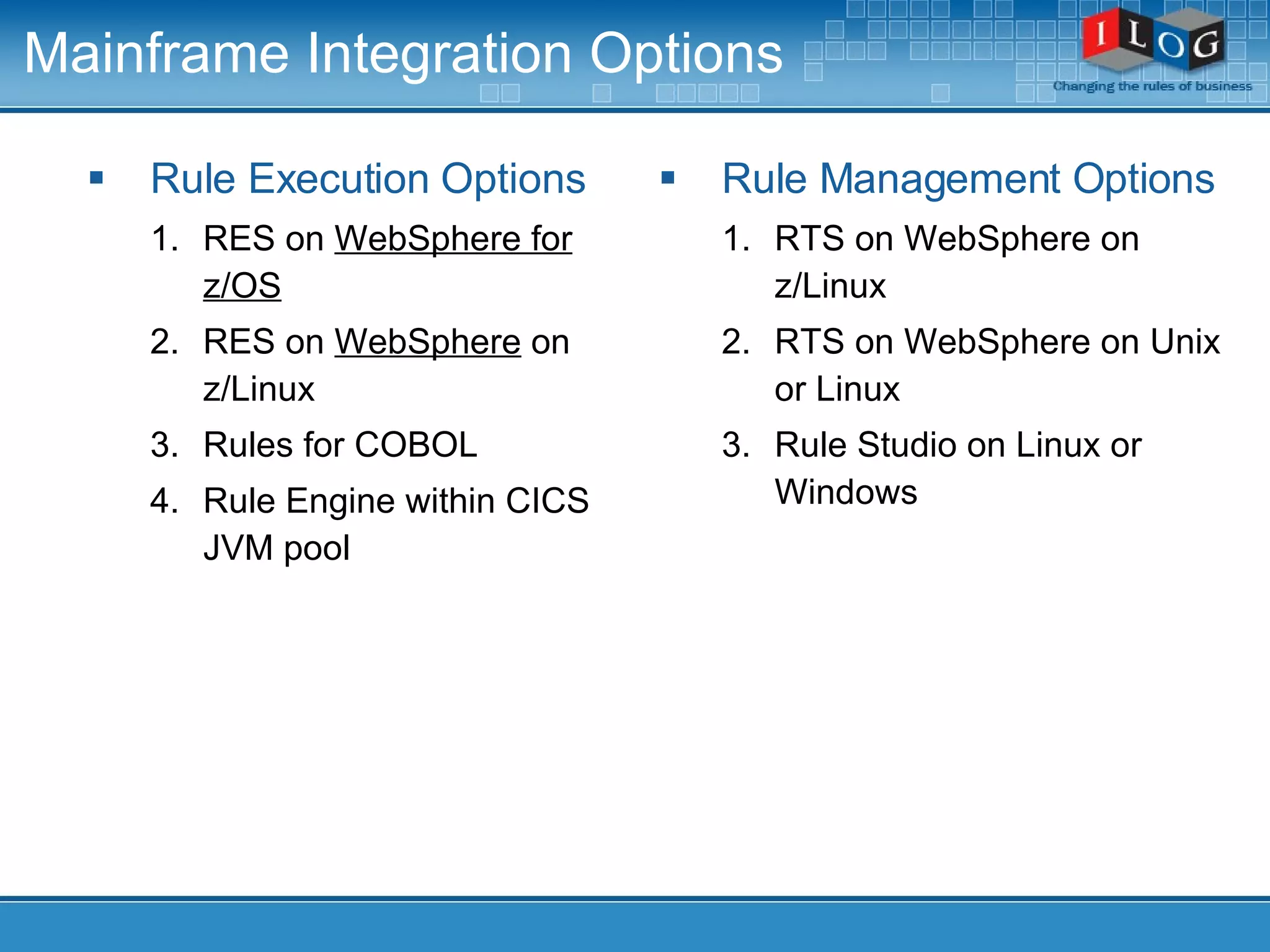 Mainframe Integration Options

ILOG
Changing the rules of business

▪ Rule Execution Options
1. RES on WebSphere for z/OS
2. RES on WebSphere on z/Linux
3. Rules for COBOL
4. Rule Engine within CICS JVM pool

▪ Rule Management Options
1. RTS on WebSphere on z/Linux
2. RTS on WebSphere on Unix or Linux
3. Rule Studio on Linux or Windows